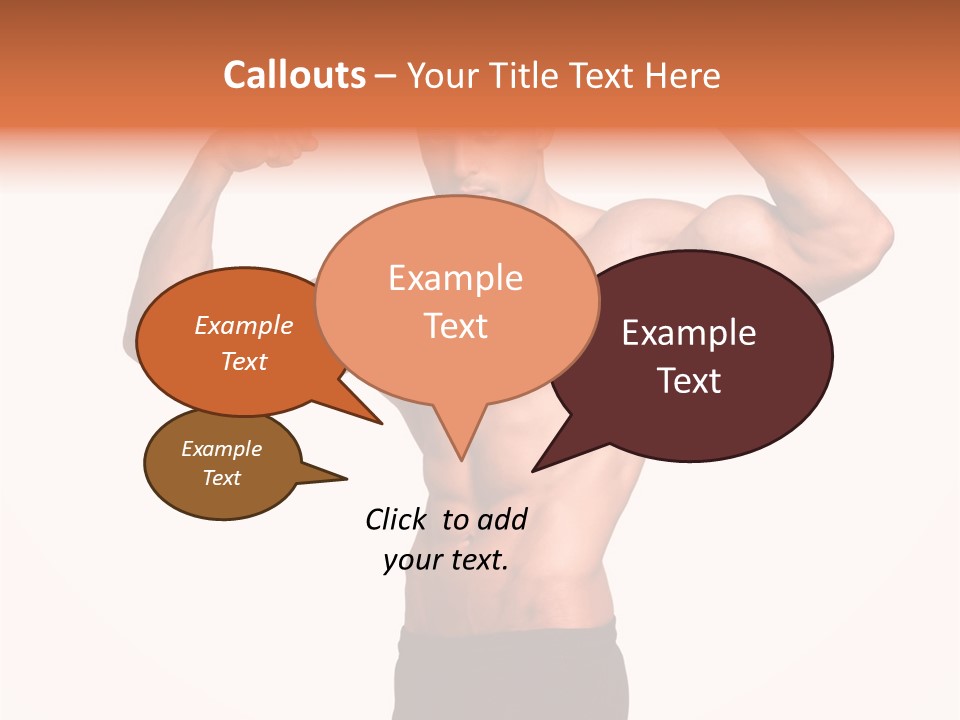 Callouts – Your Title Text Here

Example Text

Example Text

Example Text

Example Text

Click to add your text.